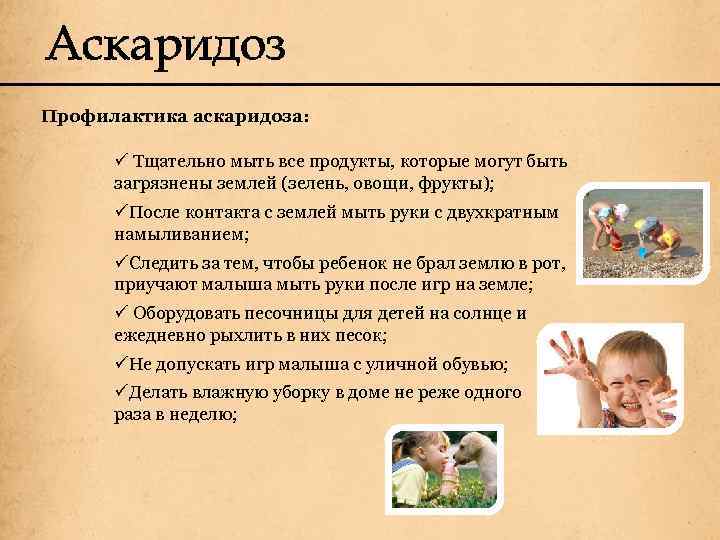 Аскаридоз

Профилактика аскаридоза:

✓ Тщательно мыть все продукты, которые могут быть загрязнены землей (зелень, овощи, фрукты);

✓После контакта с землей мыть руки с двухкратным намыливанием;

✓Следить за тем, чтобы ребенок не брал землю в рот, приучают малыша мыть руки после игр на земле;

✓ Оборудовать песочницы для детей на солнце и ежедневно рыхлить в них песок;

✓Не допускать игр малыша с уличной обувью;

✓Делать влажную уборку в доме не реже одного раза в неделю;